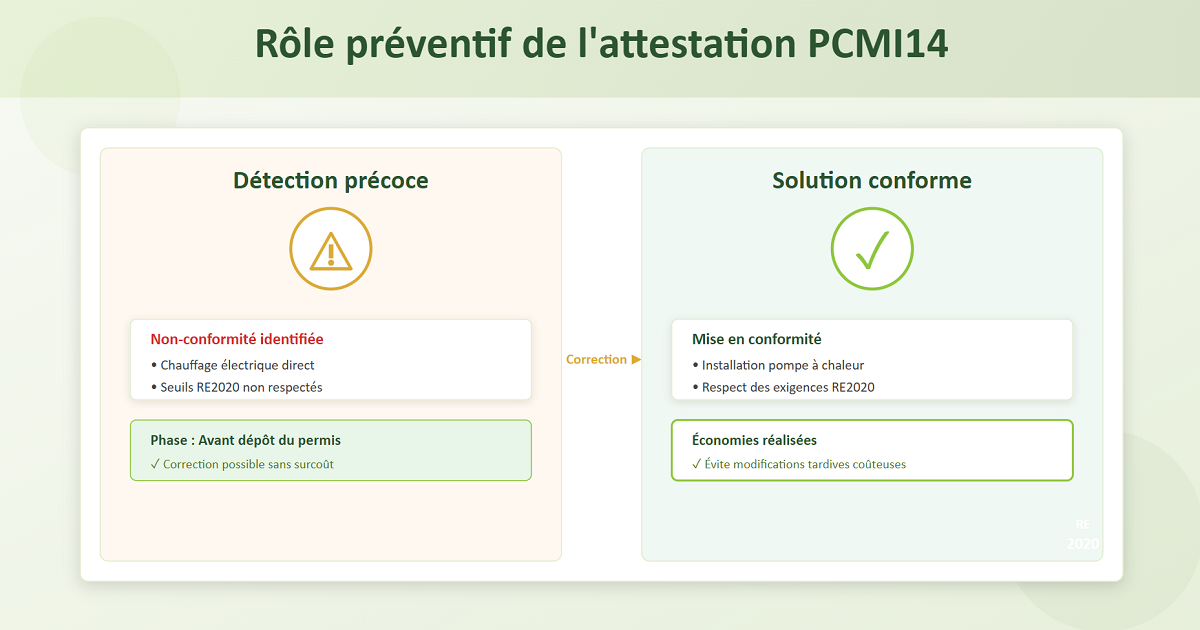 Rôle préventif de l'attestation PCMI14

Détection précoce

Non-conformité identifiée
• Chauffage électrique direct
• Seuils RE2020 non respectés

Phase : Avant dépôt du permis
✓ Correction possible sans surcoût

Correction ▶

Solution conforme

Mise en conformité
• Installation pompe à chaleur
• Respect des exigences RE2020

Économies réalisées
✓ Évite modifications tardives coûteuses

RE
2020